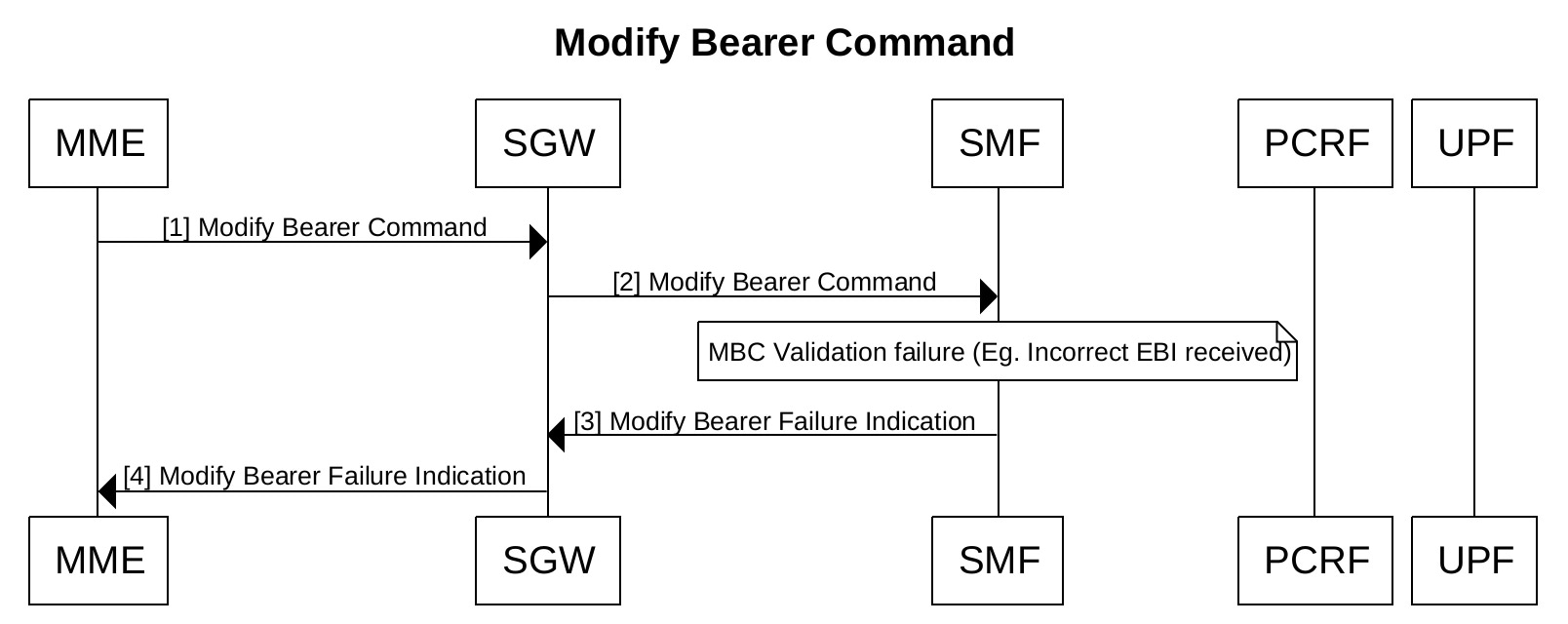 Modify Bearer Command

MME

SGW

SMF

PCRF

UPF

[1] Modify Bearer Command

[2] Modify Bearer Command

MBC Validation failure (Eg. Incorrect EBI received)

[3] Modify Bearer Failure Indication

[4] Modify Bearer Failure Indication

MME

SGW

SMF

PCRF

UPF